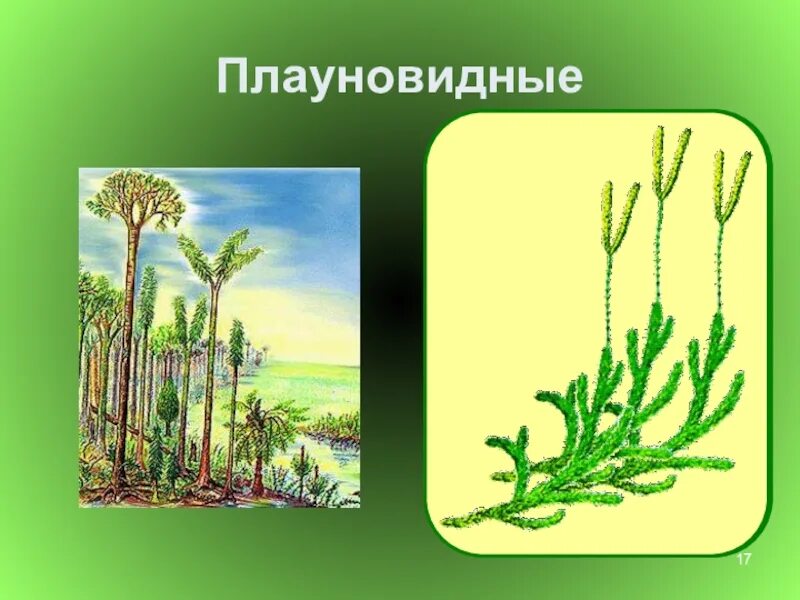 Плауновидные

17